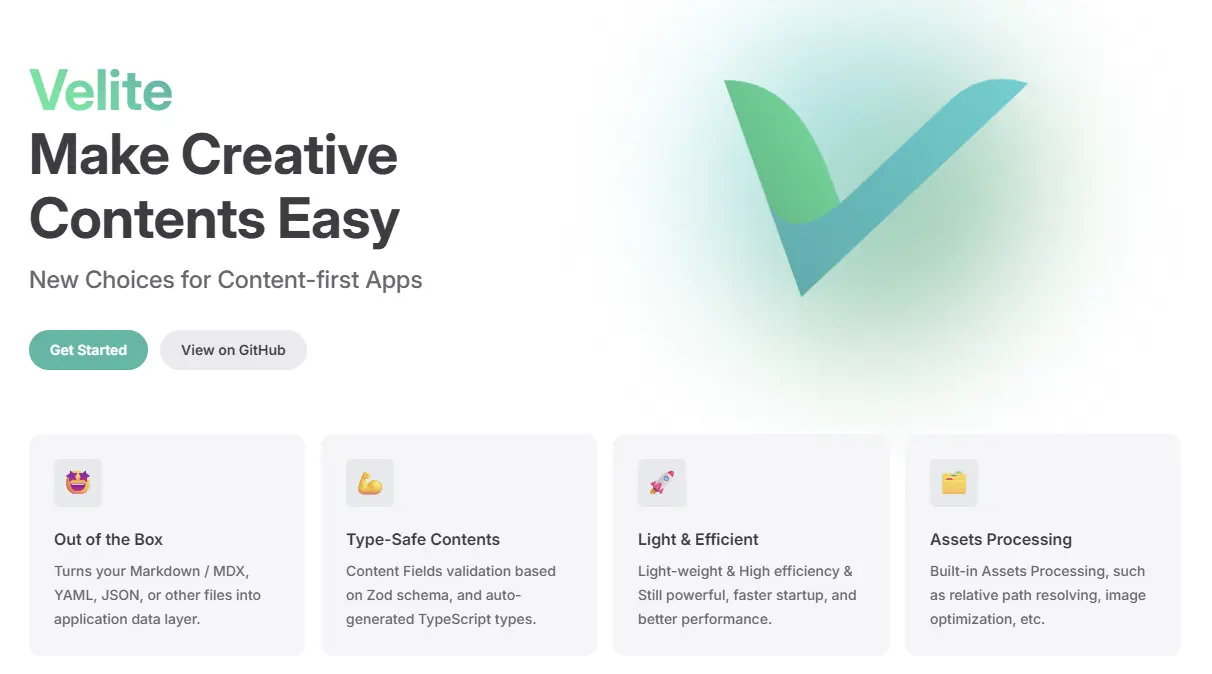 Velite
Make Creative Contents Easy

New Choices for Content-first Apps

Get Started

View on GitHub

Out of the Box

Turns your Markdown / MDX, YAML, JSON, or other files into application data layer.

Type-Safe Contents

Content Fields validation based on Zod schema, and auto-generated TypeScript types.

Light & Efficient

Light-weight & High efficiency & Still powerful, faster startup, and better performance.

Assets Processing

Built-in Assets Processing, such as relative path resolving, image optimization, etc.